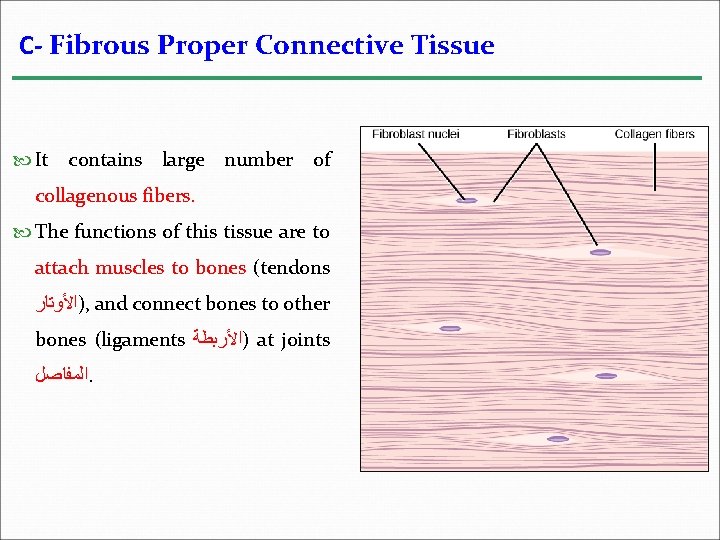 C- Fibrous Proper Connective Tissue

It contains large number of collagenous fibers.

The functions of this tissue are to attach muscles to bones (tendons الأوتار), and connect bones to other bones (ligaments الأربطة) at joints المفاصل.

Fibroblast nuclei

Fibroblasts

Collagen fibers